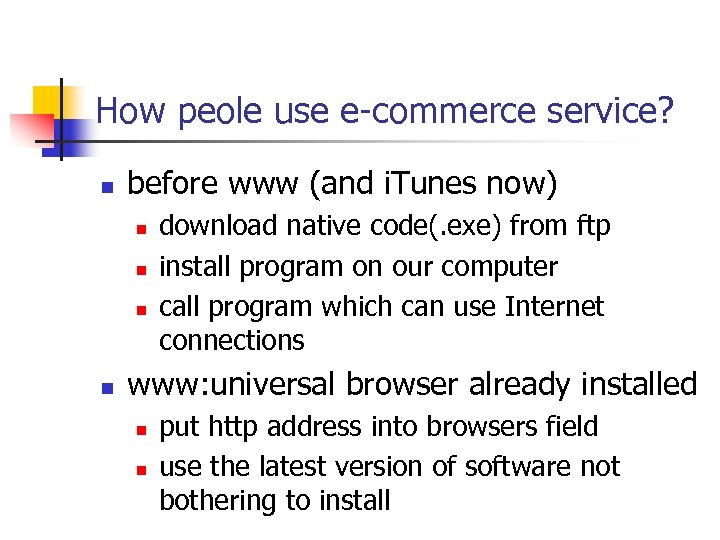 How peole use e-commerce service?

- before www (and iTunes now)
  - download native code(.exe) from ftp
  - install program on our computer
  - call program which can use Internet connections
- www:universal browser already installed
  - put http address into browsers field
  - use the latest version of software not bothering to install